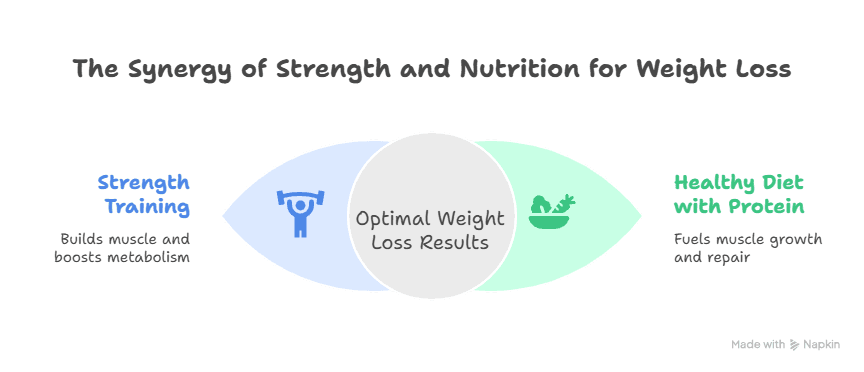 The Synergy of Strength and Nutrition for Weight Loss

Strength Training

Builds muscle and boosts metabolism

Optimal Weight Loss Results

Healthy Diet with Protein

Fuels muscle growth and repair

Made with Napkin